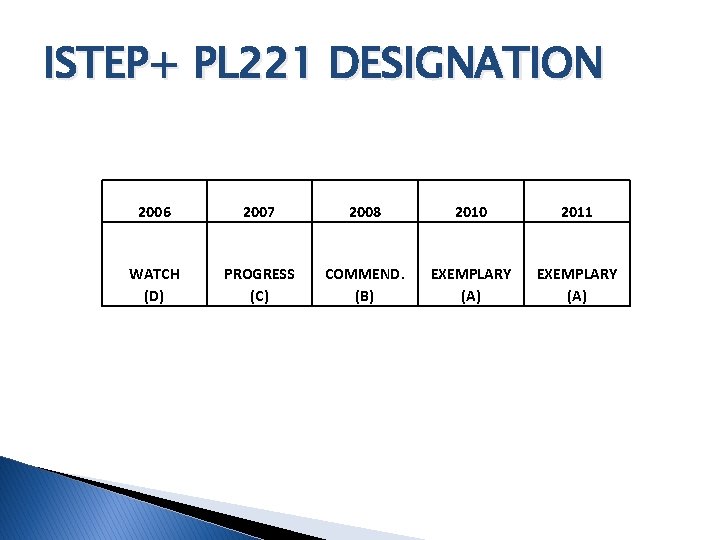 ISTEP+ PL221 DESIGNATION

| 2006 | 2007 | 2008 | 2010 | 2011 |
|---|---|---|---|---|
| WATCH (D) | PROGRESS (C) | COMMEND. (B) | EXEMPLARY (A) | EXEMPLARY (A) |